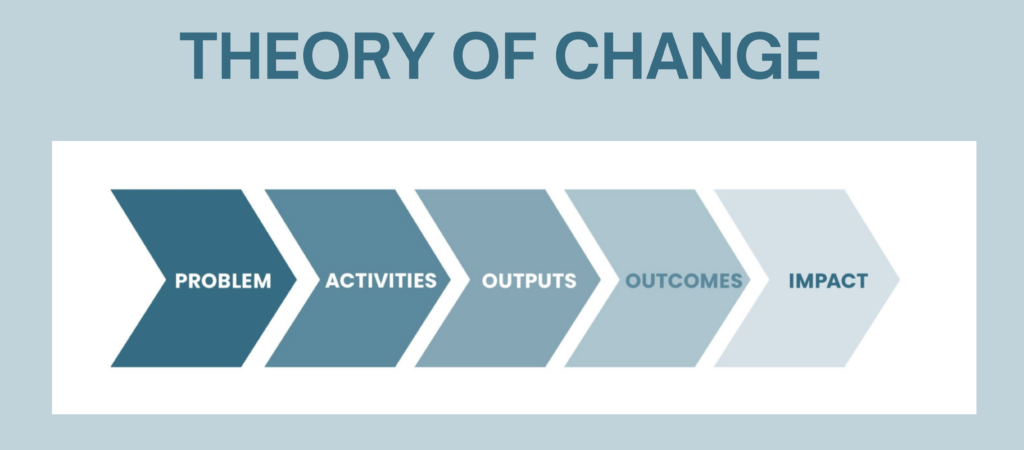 THEORY OF CHANGE

PROBLEM

ACTIVITIES

OUTPUTS

OUTCOMES

IMPACT